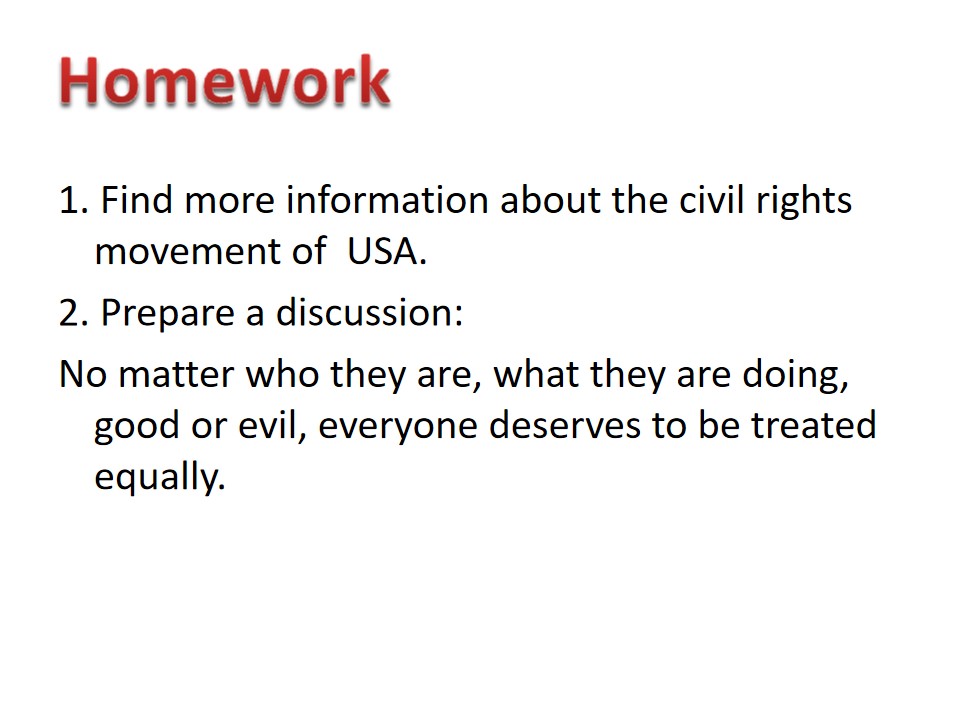 Homework

1. Find more information about the civil rights movement of  USA.

2. Prepare a discussion:

No matter who they are, what they are doing, good or evil, everyone deserves to be treated equally.